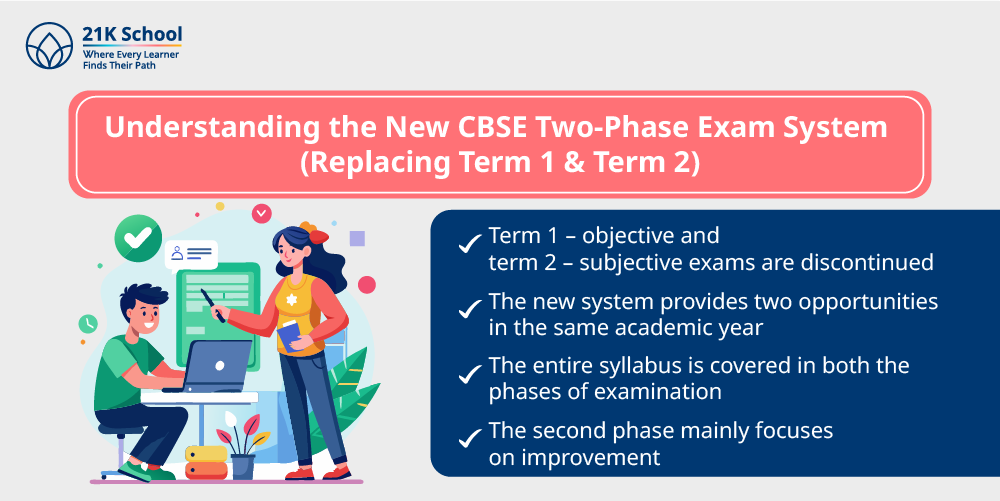 21K School
Where Every Learner
Finds Their Path

Understanding the New CBSE Two-Phase Exam System
(Replacing Term 1 & Term 2)

✓ Term 1 – objective and term 2 – subjective exams are discontinued

✓ The new system provides two opportunities in the same academic year

✓ The entire syllabus is covered in both the phases of examination

✓ The second phase mainly focuses on improvement